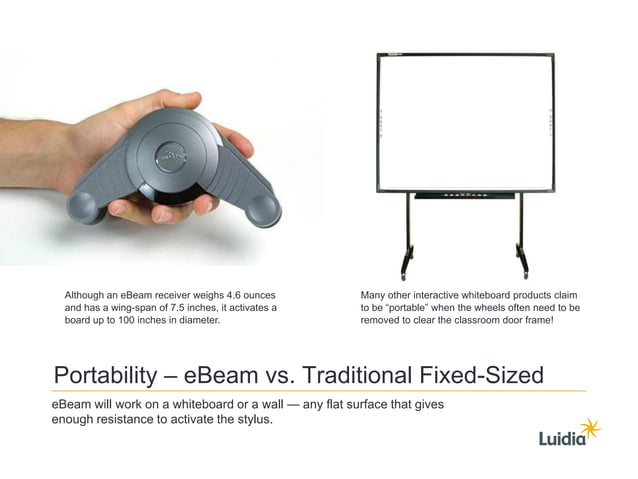 Although an eBeam receiver weighs 4.6 ounces and has a wing-span of 7.5 inches, it activates a board up to 100 inches in diameter.

Many other interactive whiteboard products claim to be "portable" when the wheels often need to be removed to clear the classroom door frame!

Portability – eBeam vs. Traditional Fixed-Sized

eBeam will work on a whiteboard or a wall — any flat surface that gives enough resistance to activate the stylus.

Luidia